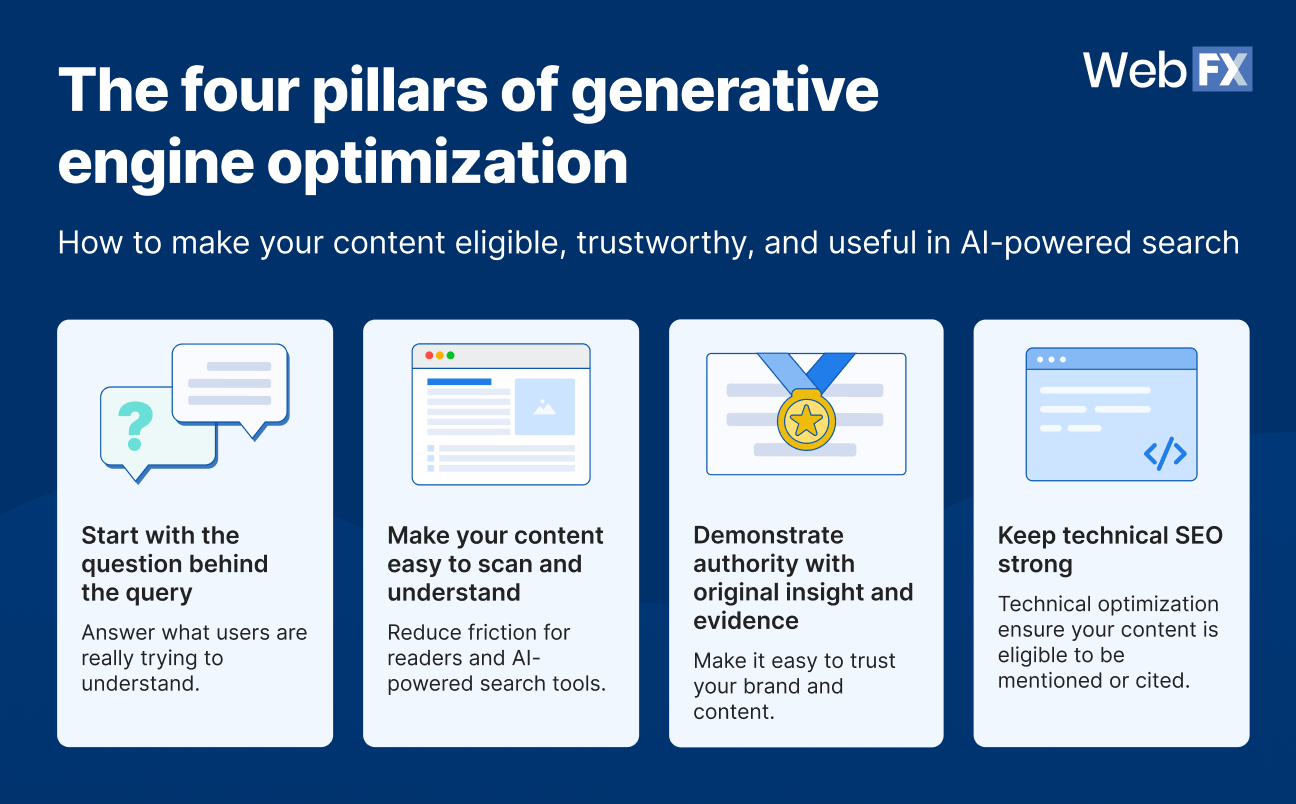 The four pillars of generative engine optimization

WebFX

How to make your content eligible, trustworthy, and useful in AI-powered search

?

Start with the question behind the query

Answer what users are really trying to understand.

Make your content easy to scan and understand

Reduce friction for readers and AI-powered search tools.

Demonstrate authority with original insight and evidence

Make it easy to trust your brand and content.

</>

Keep technical SEO strong

Technical optimization ensure your content is eligible to be mentioned or cited.